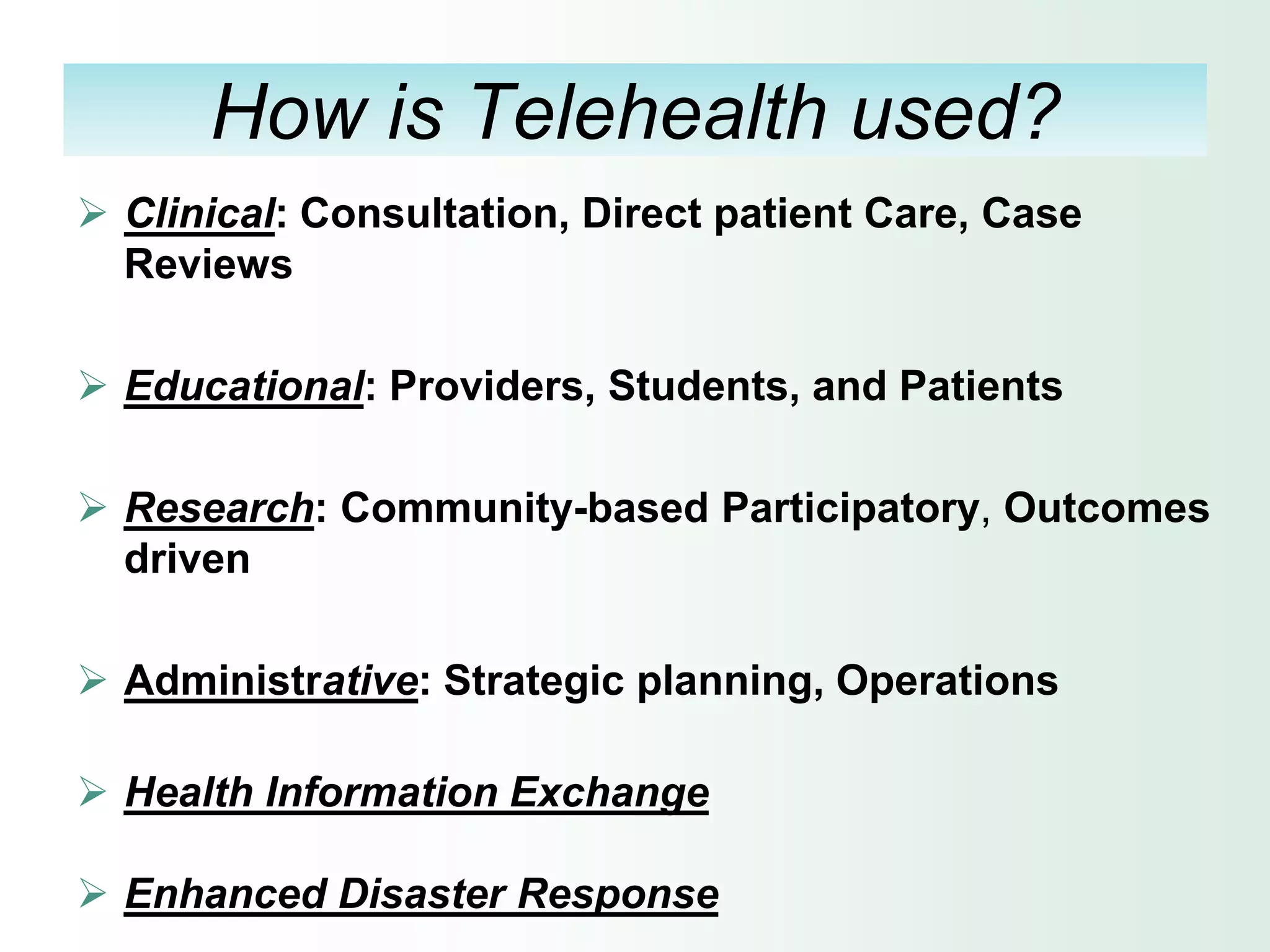 How is Telehealth used?

➢ Clinical: Consultation, Direct patient Care, Case Reviews

➢ Educational: Providers, Students, and Patients

➢ Research: Community-based Participatory, Outcomes driven

➢ Administrative: Strategic planning, Operations

➢ Health Information Exchange

➢ Enhanced Disaster Response